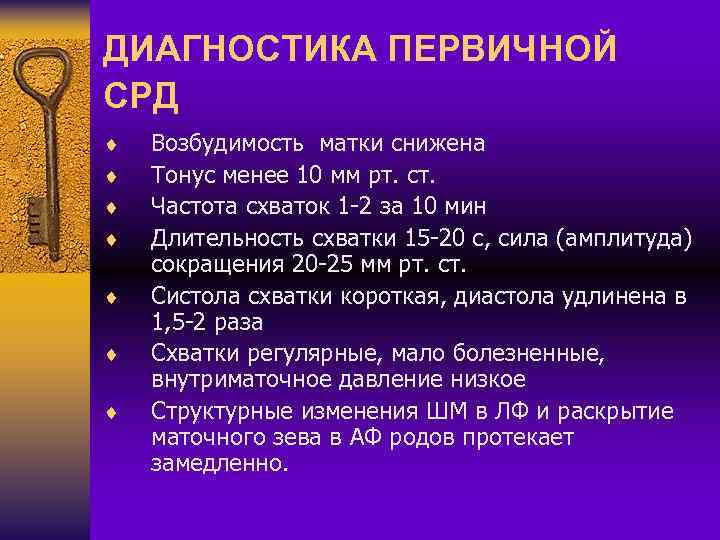 ДИАГНОСТИКА ПЕРВИЧНОЙ СРД

♦ Возбудимость матки снижена
♦ Тонус менее 10 мм рт. ст.
♦ Частота схваток 1-2 за 10 мин
♦ Длительность схватки 15-20 с, сила (амплитуда) сокращения 20-25 мм рт. ст.
♦ Систола схватки короткая, диастола удлинена в 1,5-2 раза
♦ Схватки регулярные, мало болезненные, внутриматочное давление низкое
♦ Структурные изменения ШМ в ЛФ и раскрытие маточного зева в АФ родов протекает замедленно.